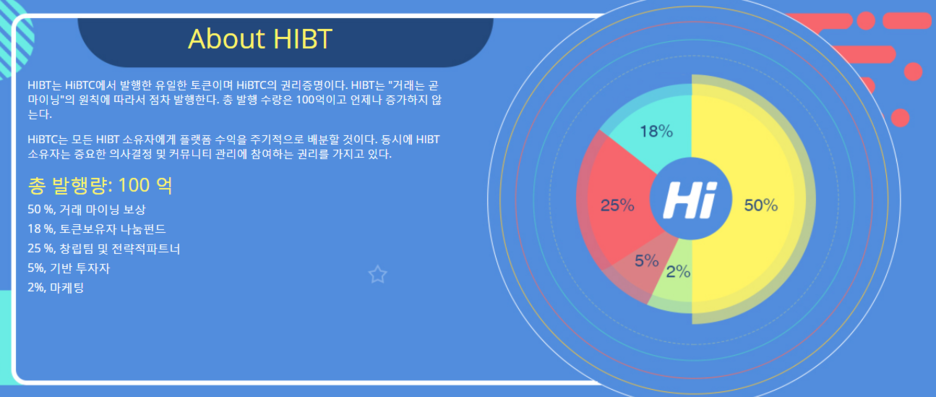 About HIBT

HIBT는 HiBTC에서 발행한 유일한 토큰이며 HiBTC의 권리증명이다. HIBT는 "거래는 곧 마이닝"의 원칙에 따라서 점차 발행한다. 총 발행 수량은 100억이고 언제나 증가하지 않는다.

HiBTC는 모든 HIBT 소유자에게 플랫폼 수익을 주기적으로 배분할 것이다. 동시에 HIBT 소유자는 중요한 의사결정 및 커뮤니티 관리에 참여하는 권리를 가지고 있다.

총 발행량: 100 억

50 %, 거래 마이닝 보상
18 %, 토큰보유자 나눔펀드
25 %, 창립팀 및 전략적파트너
5%, 기반 투자자
2%, 마케팅

18%
25%
Hi
50%
5%
2%